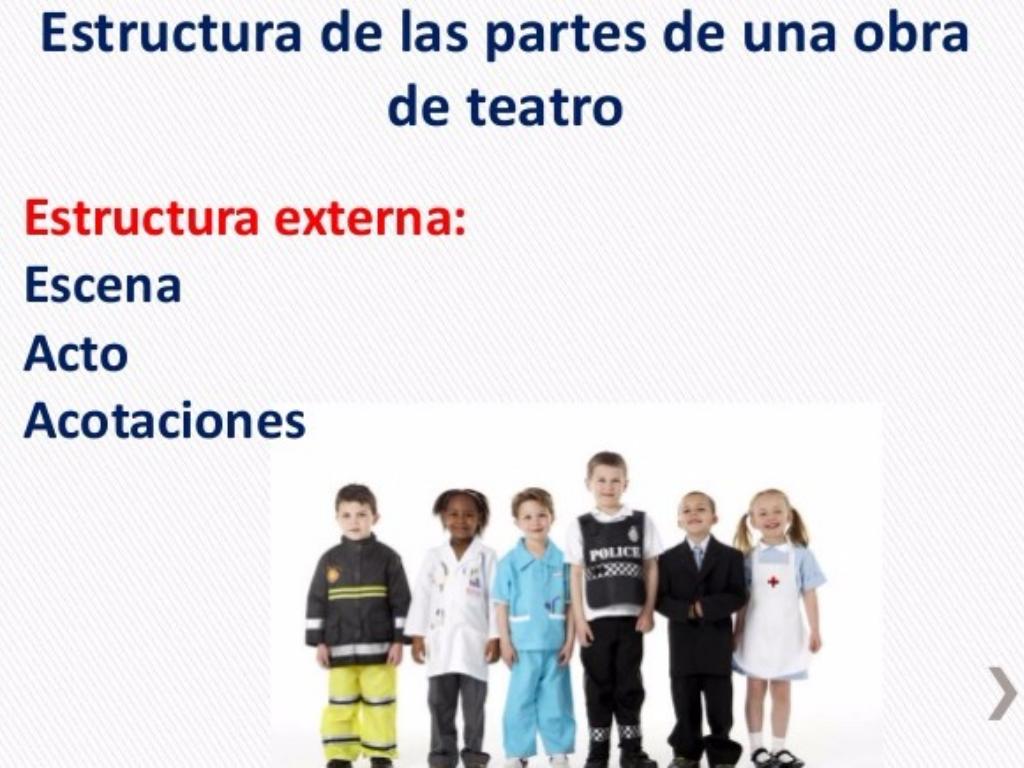 Estructura de las partes de una obra de teatro

Estructura externa:
Escena
Acto
Acotaciones

POLICE